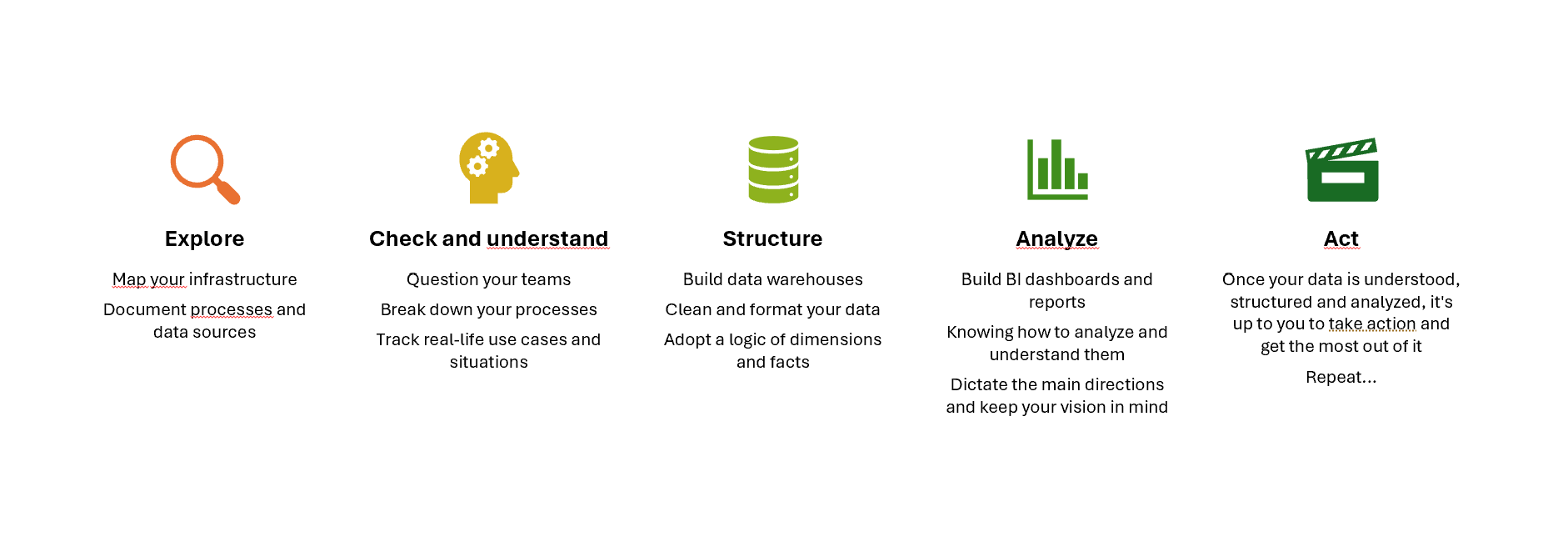 Explore

Map your infrastructure

Document processes and data sources

Check and understand

Question your teams

Break down your processes

Track real-life use cases and situations

Structure

Build data warehouses

Clean and format your data

Adopt a logic of dimensions and facts

Analyze

Build BI dashboards and reports

Knowing how to analyze and understand them

Dictate the main directions and keep your vision in mind

Act

Once your data is understood, structured and analyzed, it's up to you to take action and get the most out of it

Repeat...